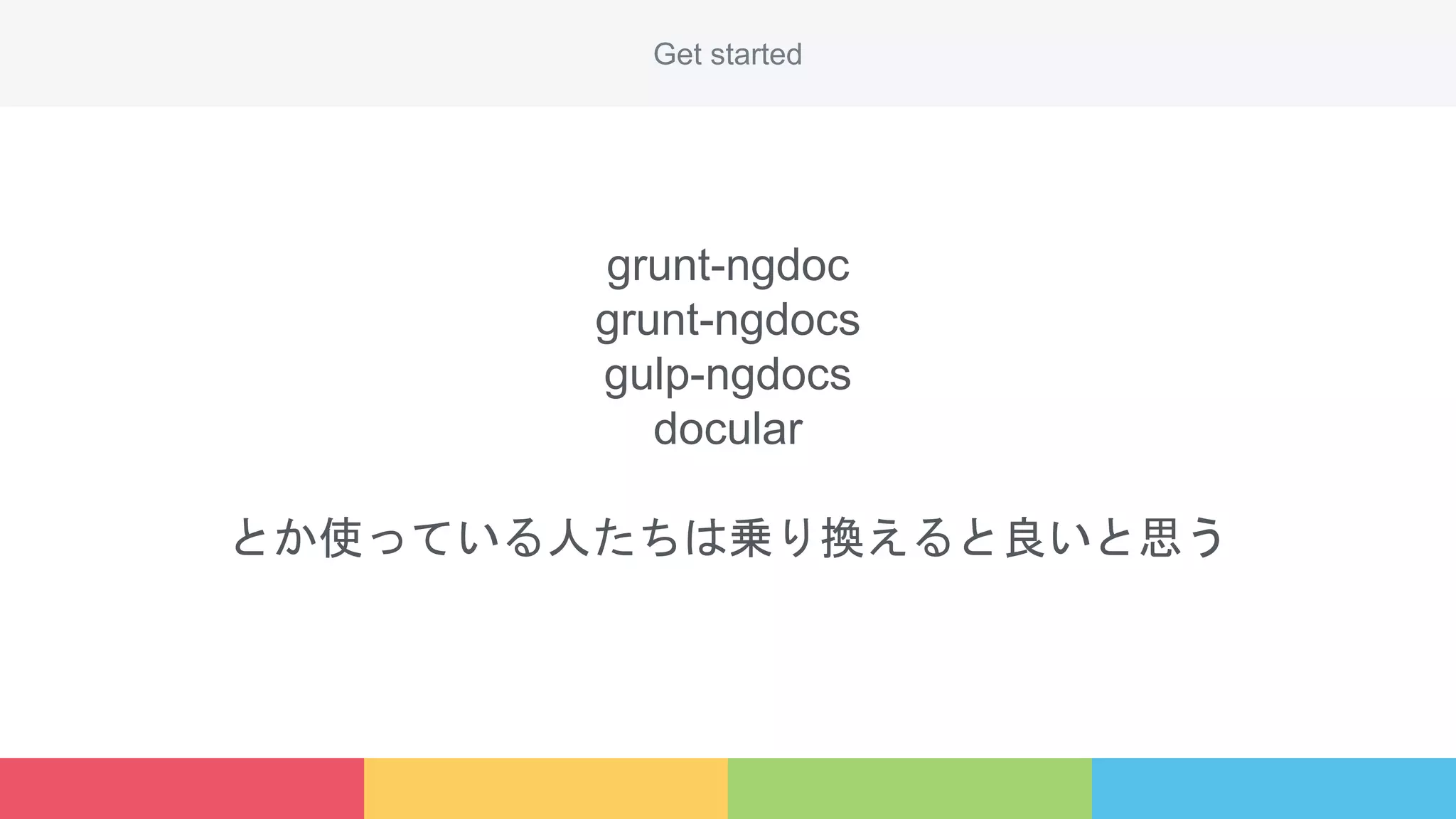 Get started

grunt-ngdoc
grunt-ngdocs
gulp-ngdocs
docular

とか使っている人たちは乗り換えると良いと思う